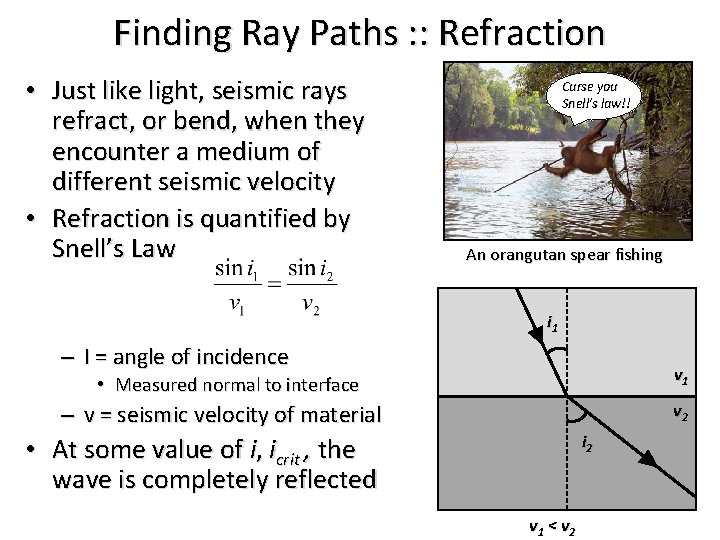 Finding Ray Paths :: Refraction

• Just like light, seismic rays refract, or bend, when they encounter a medium of different seismic velocity

• Refraction is quantified by Snell's Law

$\frac{\sin i_1}{v_1} = \frac{\sin i_2}{v_2}$

– I = angle of incidence

• Measured normal to interface

– v = seismic velocity of material

• At some value of $i$, $i_{crit}$, the wave is completely reflected

Curse you Snell's law!!

An orangutan spear fishing

$i_1$

$v_1$

$v_2$

$i_2$

$v_1 < v_2$